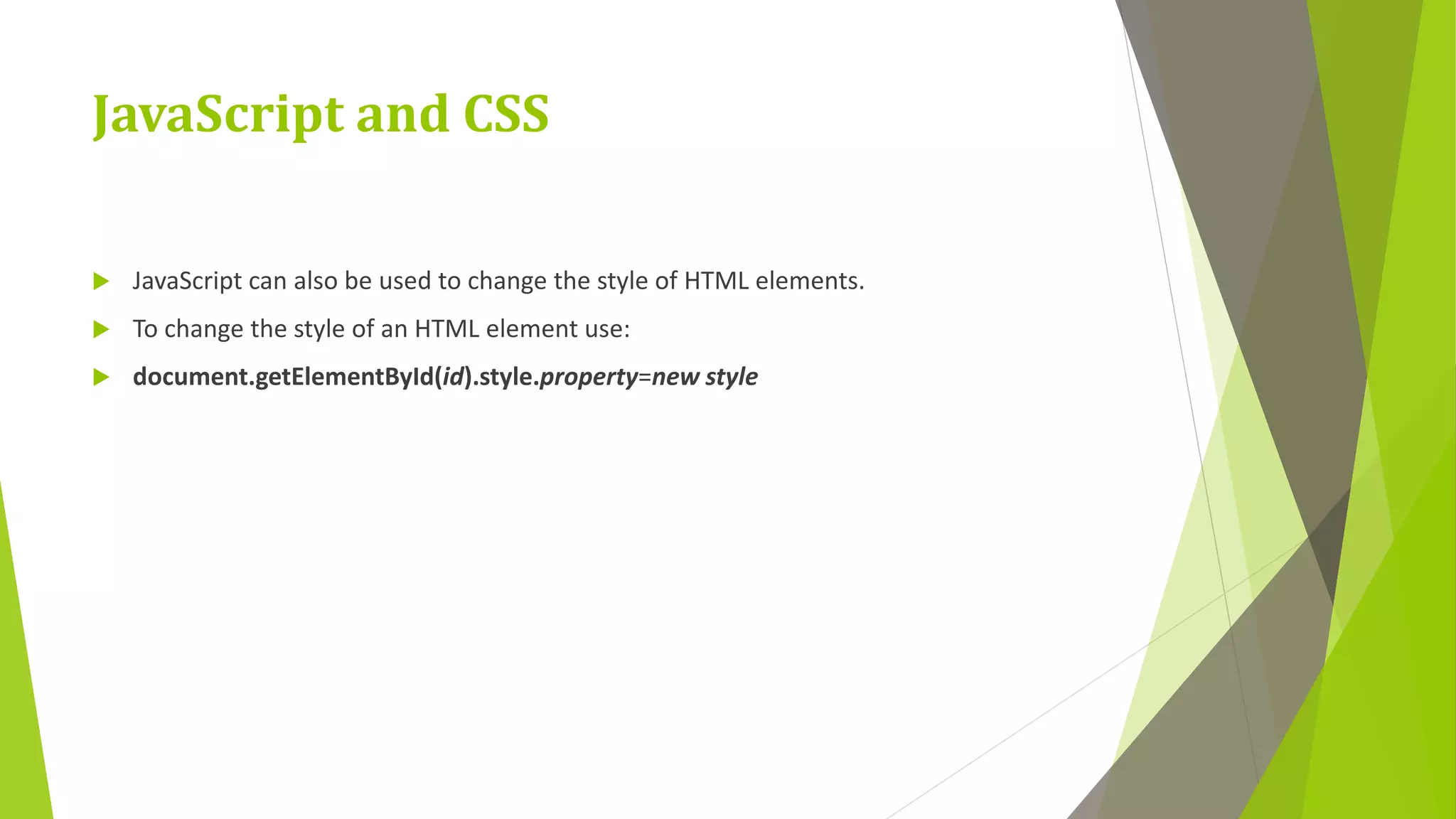 JavaScript and CSS

JavaScript can also be used to change the style of HTML elements.

To change the style of an HTML element use:

document.getElementById(id).style.property=new style